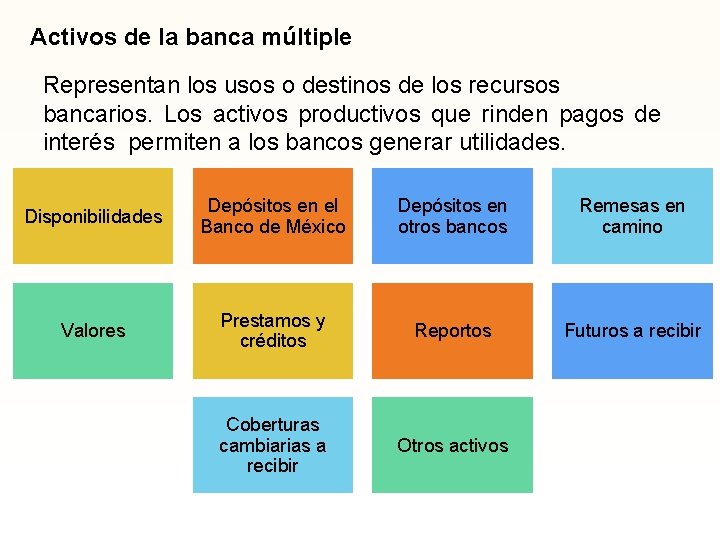 Activos de la banca múltiple

Representan los usos o destinos de los recursos bancarios. Los activos productivos que rinden pagos de interés permiten a los bancos generar utilidades.

Disponibilidades

Depósitos en el Banco de México

Depósitos en otros bancos

Remesas en camino

Valores

Prestamos y créditos

Reportos

Futuros a recibir

Coberturas cambiarias a recibir

Otros activos